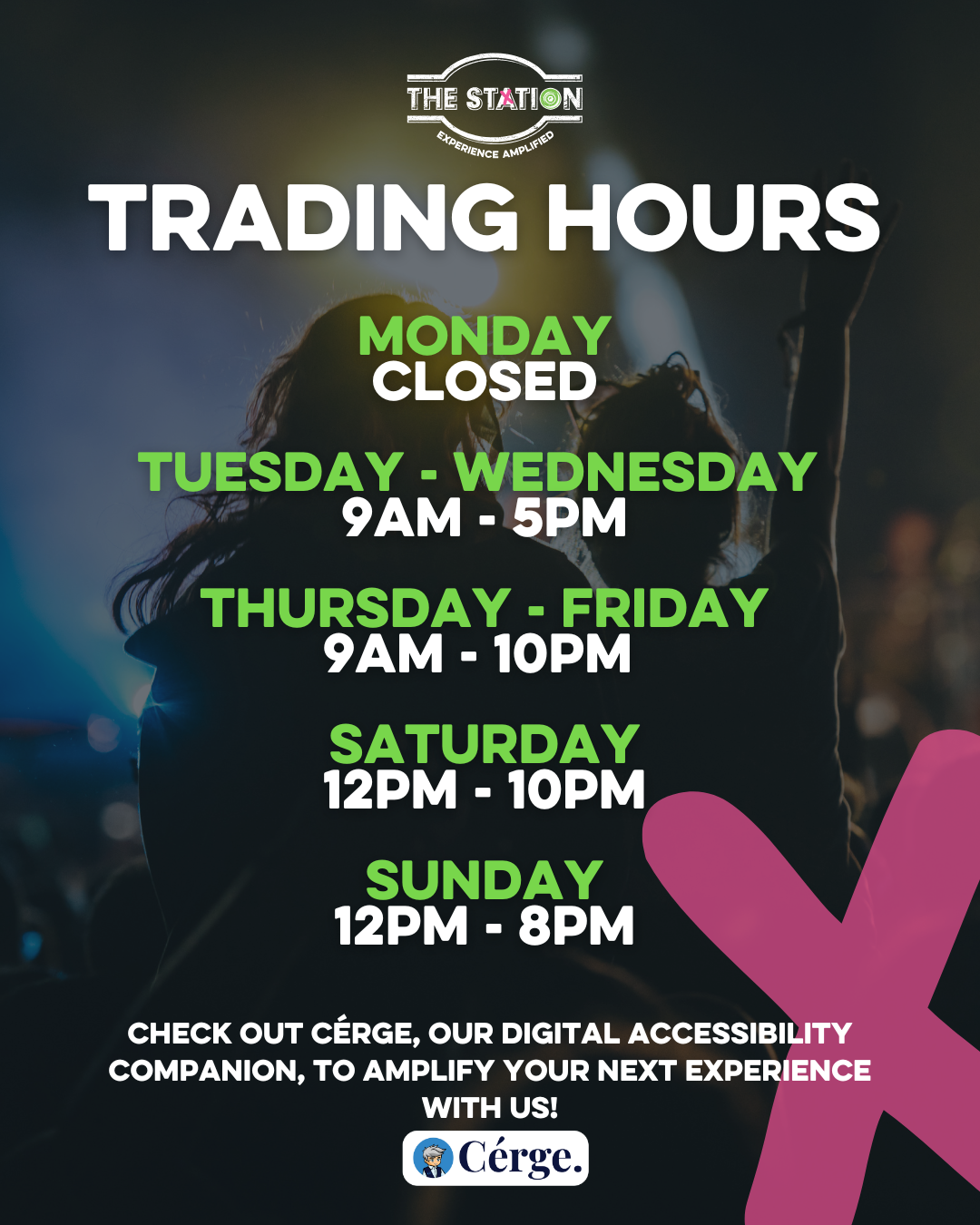 THE STATION
EXPERIENCE AMPLIFIED

TRADING HOURS

MONDAY
CLOSED

TUESDAY - WEDNESDAY
9AM - 5PM

THURSDAY - FRIDAY
9AM - 10PM

SATURDAY
12PM - 10PM

SUNDAY
12PM - 8PM

CHECK OUT CÉRGE, OUR DIGITAL ACCESSIBILITY COMPANION, TO AMPLIFY YOUR NEXT EXPERIENCE WITH US!

Cérge.